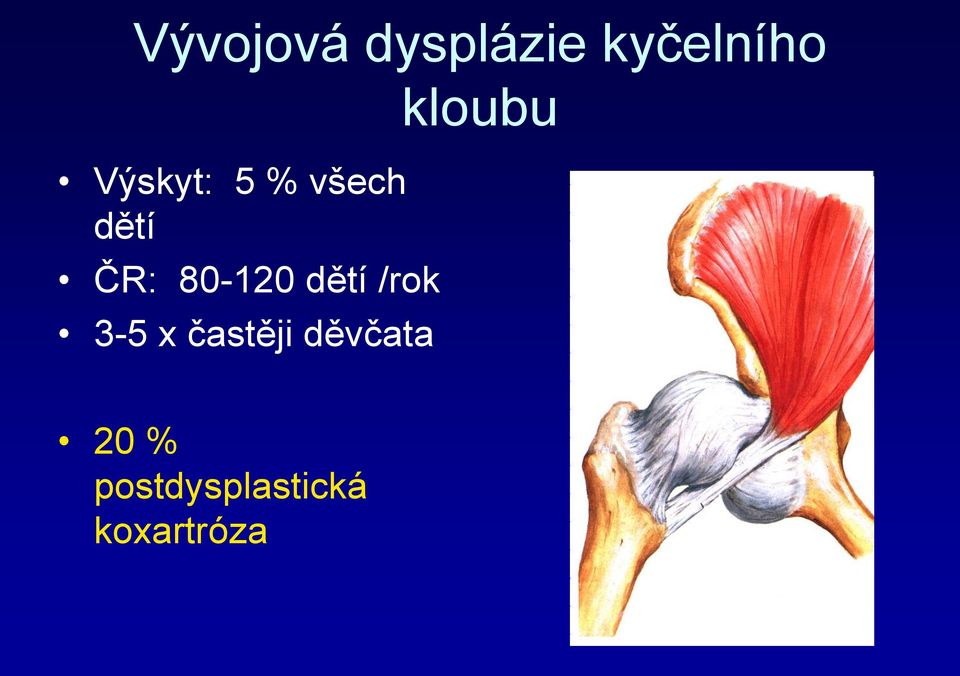 Vývojová dysplázie kyčelního kloubu

• Výskyt: 5 % všech dětí
• ČR: 80-120 dětí /rok
• 3-5 x častěji děvčata

• 20 % postdysplastická koxartróza